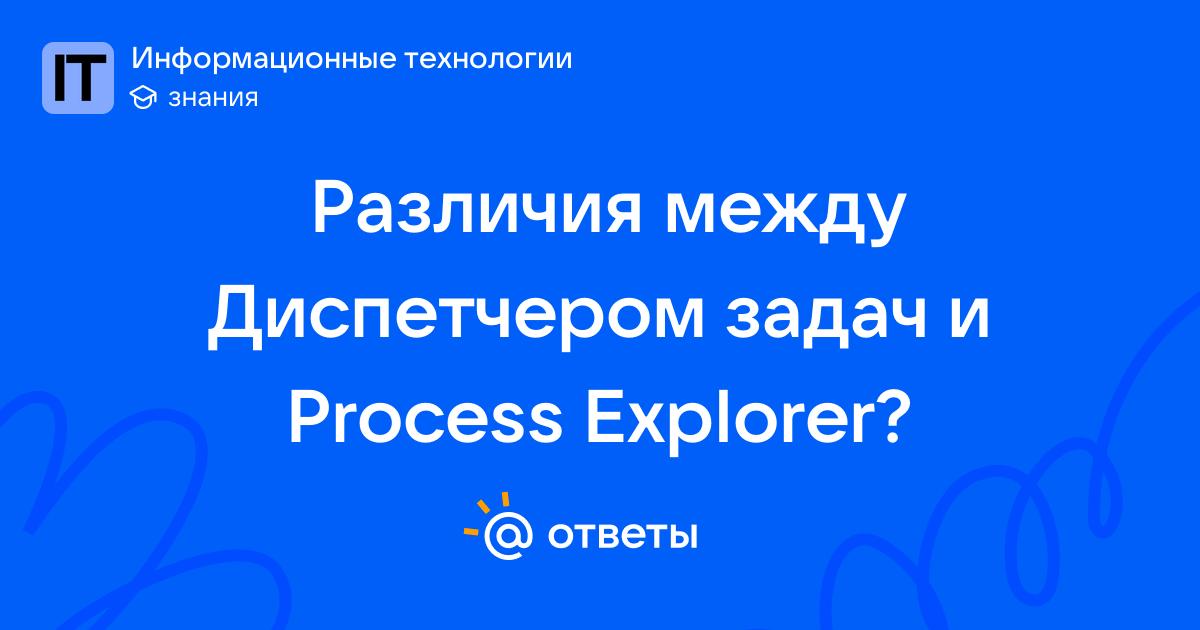 IT
Информационные технологии
знания

Различия между Диспетчером задач и Process Explorer?

@ ответы